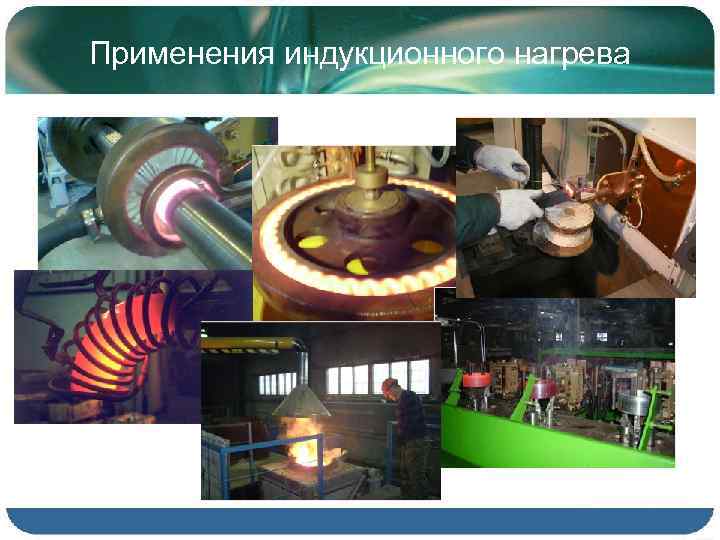 Применения индукционного нагрева